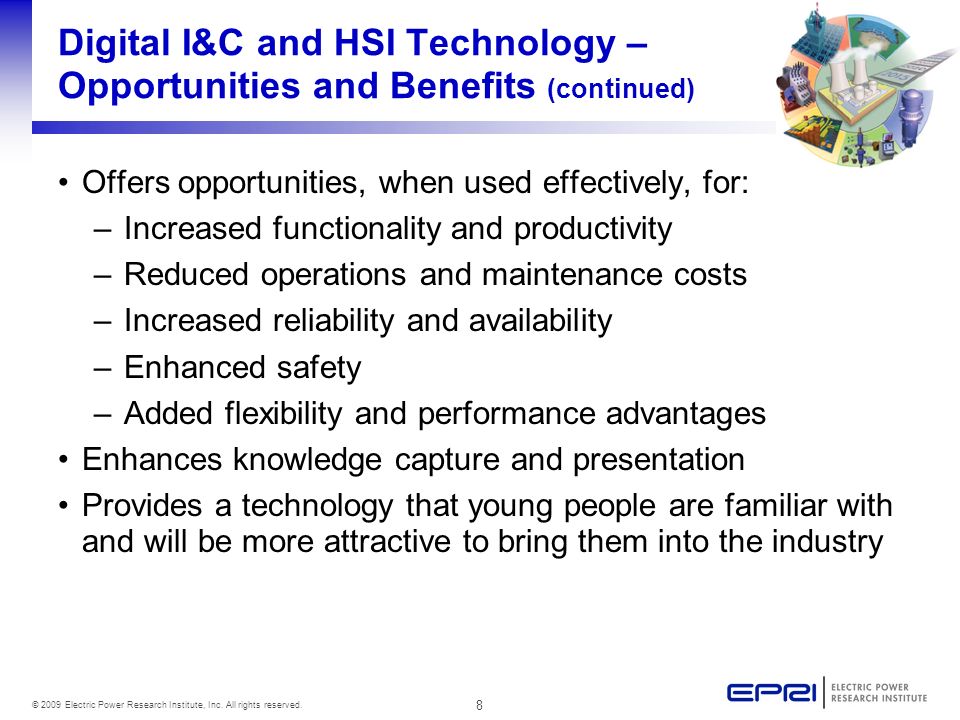 Digital I&C and HSI Technology – Opportunities and Benefits (continued)

• Offers opportunities, when used effectively, for:
– Increased functionality and productivity
– Reduced operations and maintenance costs
– Increased reliability and availability
– Enhanced safety
– Added flexibility and performance advantages
• Enhances knowledge capture and presentation
• Provides a technology that young people are familiar with and will be more attractive to bring them into the industry

© 2009 Electric Power Research Institute, Inc. All rights reserved.

8

EPRI | ELECTRIC POWER RESEARCH INSTITUTE